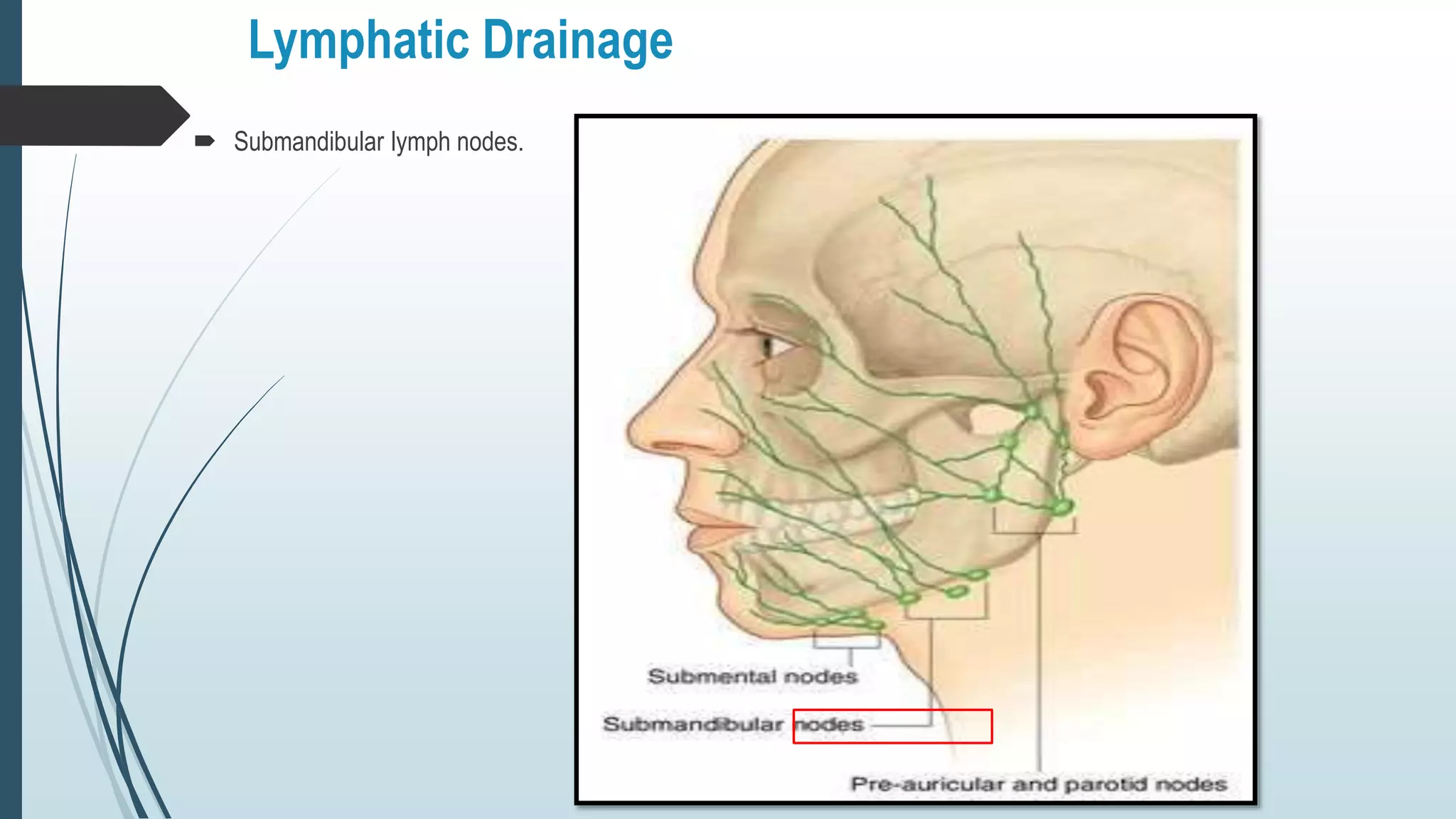 Lymphatic Drainage

Submandibular lymph nodes.

Submental nodes

Submandibular nodes

Pre-auricular and parotid nodes